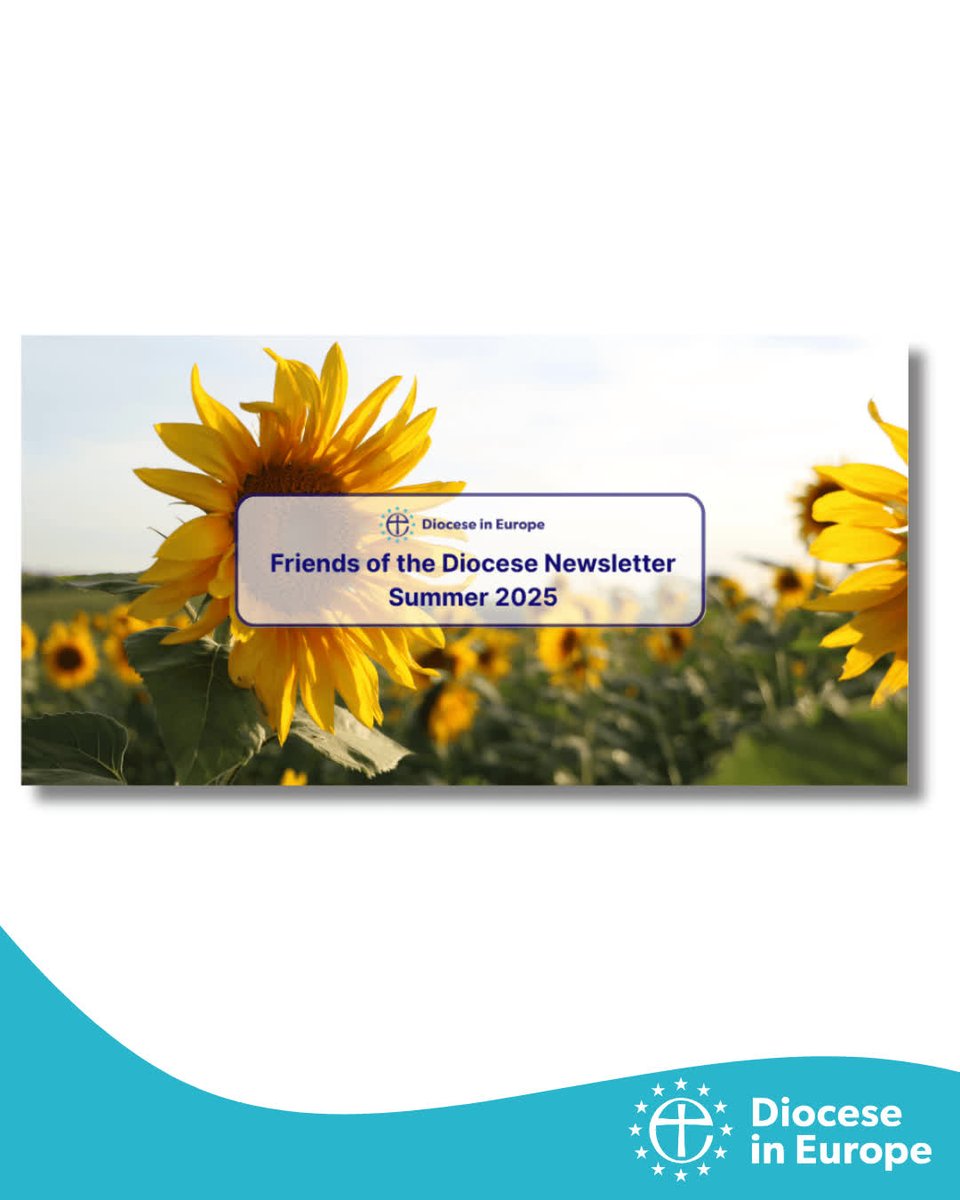 Diocese in Europe

Friends of the Diocese Newsletter
Summer 2025

Diocese in Europe